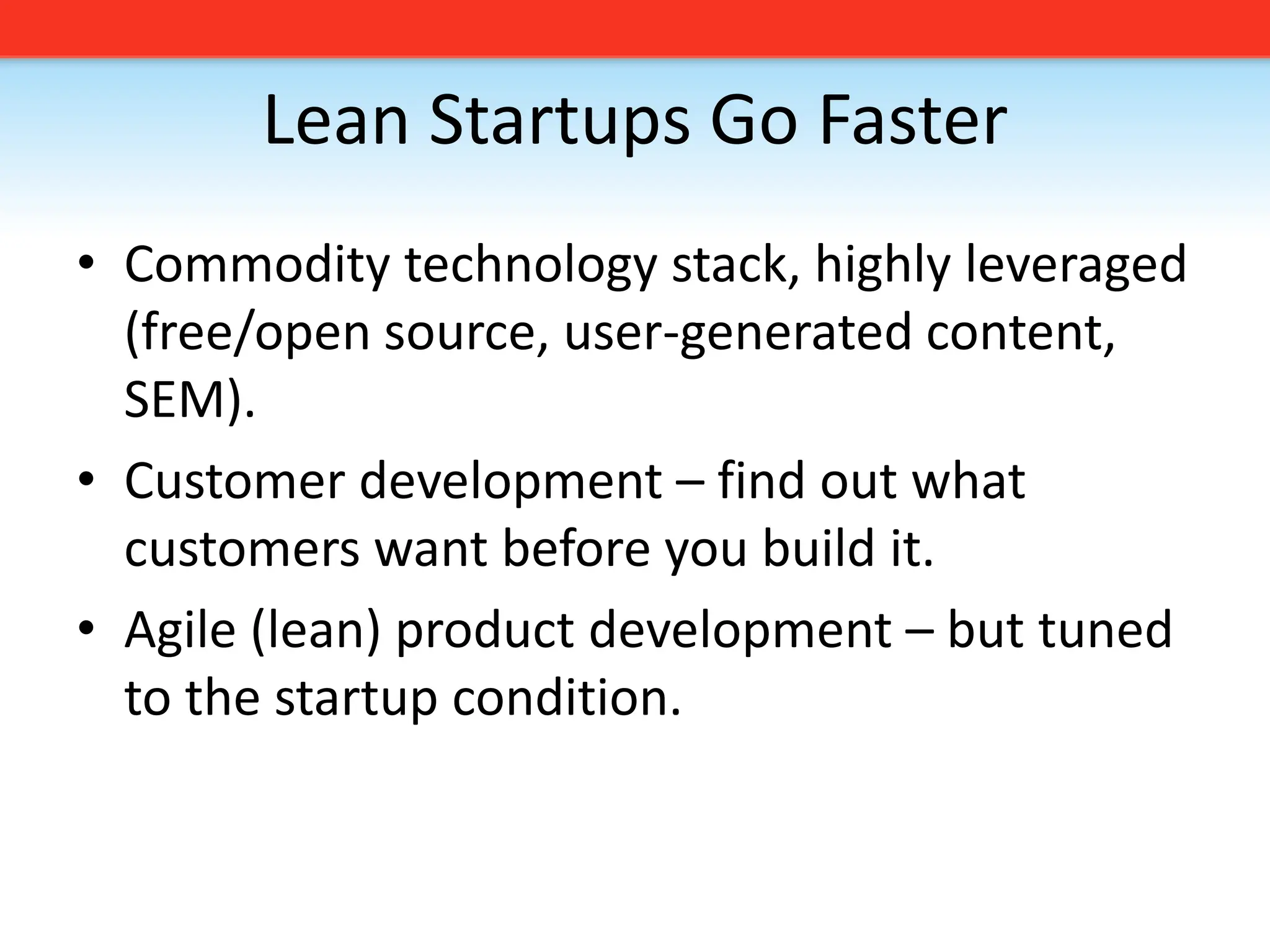 Lean Startups Go Faster

• Commodity technology stack, highly leveraged (free/open source, user-generated content, SEM).

• Customer development – find out what customers want before you build it.

• Agile (lean) product development – but tuned to the startup condition.